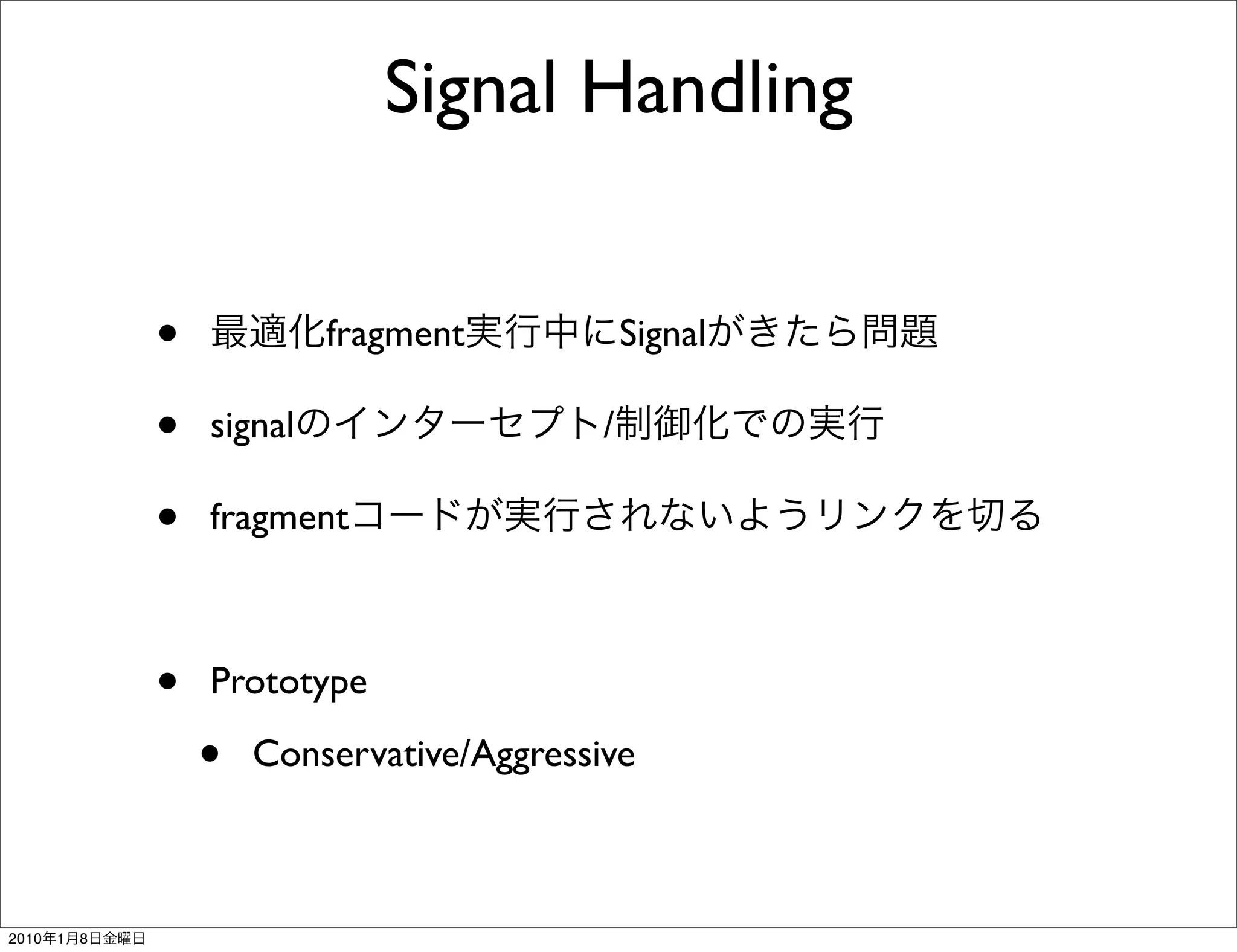 Signal Handling

• 最適化fragment実行中にSignalがきたら問題

• signalのインターセプト/制御化での実行

• fragmentコードが実行されないようリンクを切る

• Prototype

  • Conservative/Aggressive

2010年1月8日金曜日